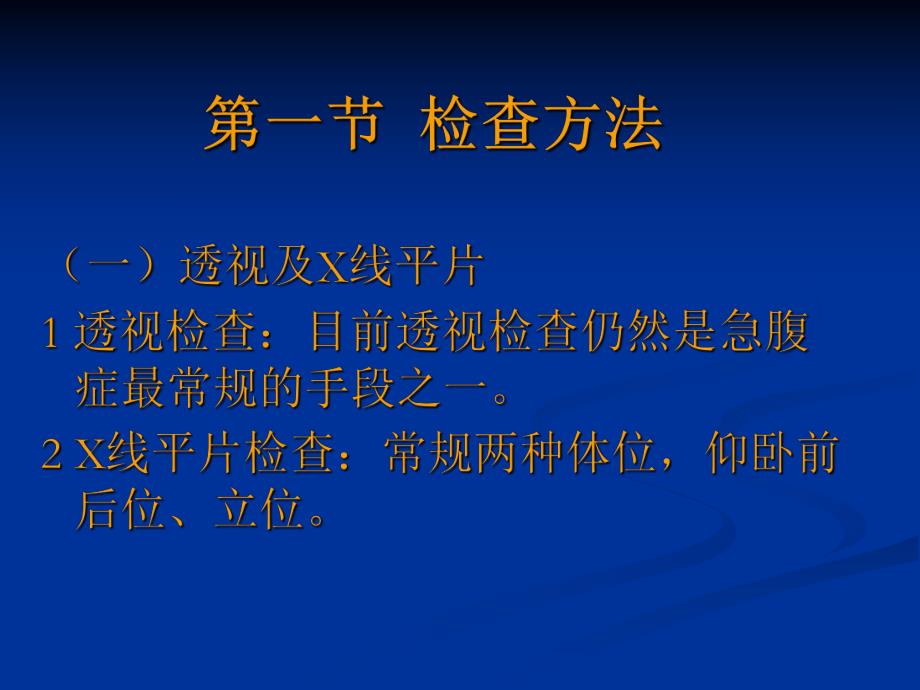 第一节 检查方法

（一）透视及X线平片

1 透视检查：目前透视检查仍然是急腹症最常规的手段之一。

2 X线平片检查：常规两种体位，仰卧前后位、立位。